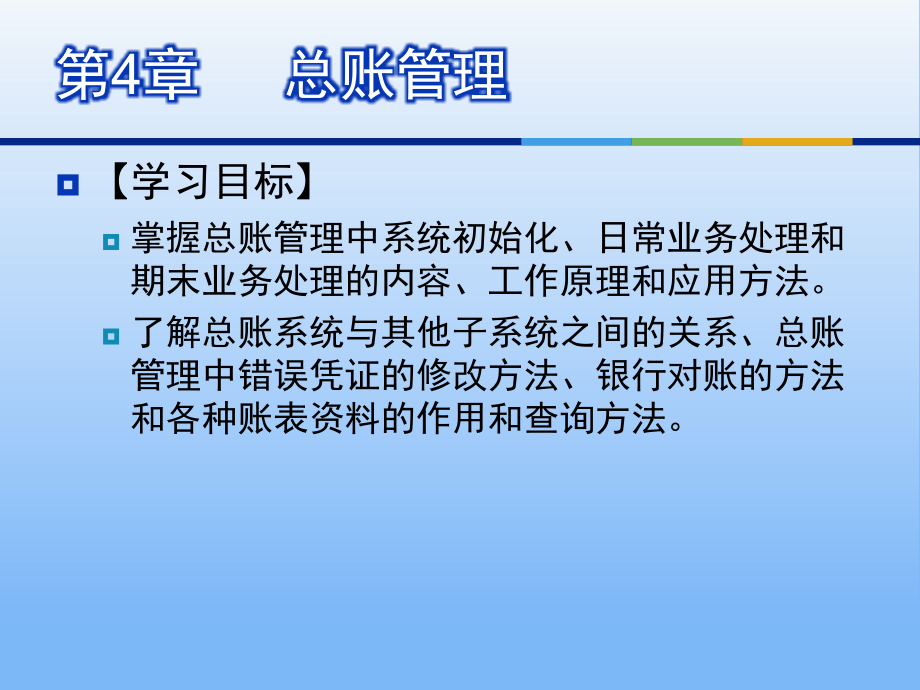 第4章 总账管理

【学习目标】

掌握总账管理中系统初始化、日常业务处理和期末业务处理的内容、工作原理和应用方法。

了解总账系统与其他子系统之间的关系、总账管理中错误凭证的修改方法、银行对账的方法和各种账表资料的作用和查询方法。